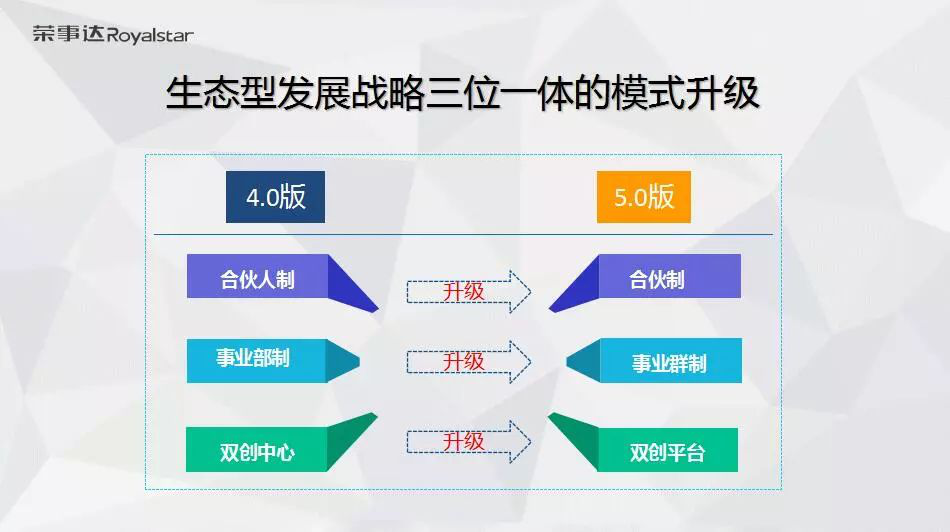 荣事达Royalstar

生态型发展战略三位一体的模式升级

4.0版

5.0版

合伙人制

升级

合伙制

事业部制

升级

事业群制

双创中心

升级

双创平台